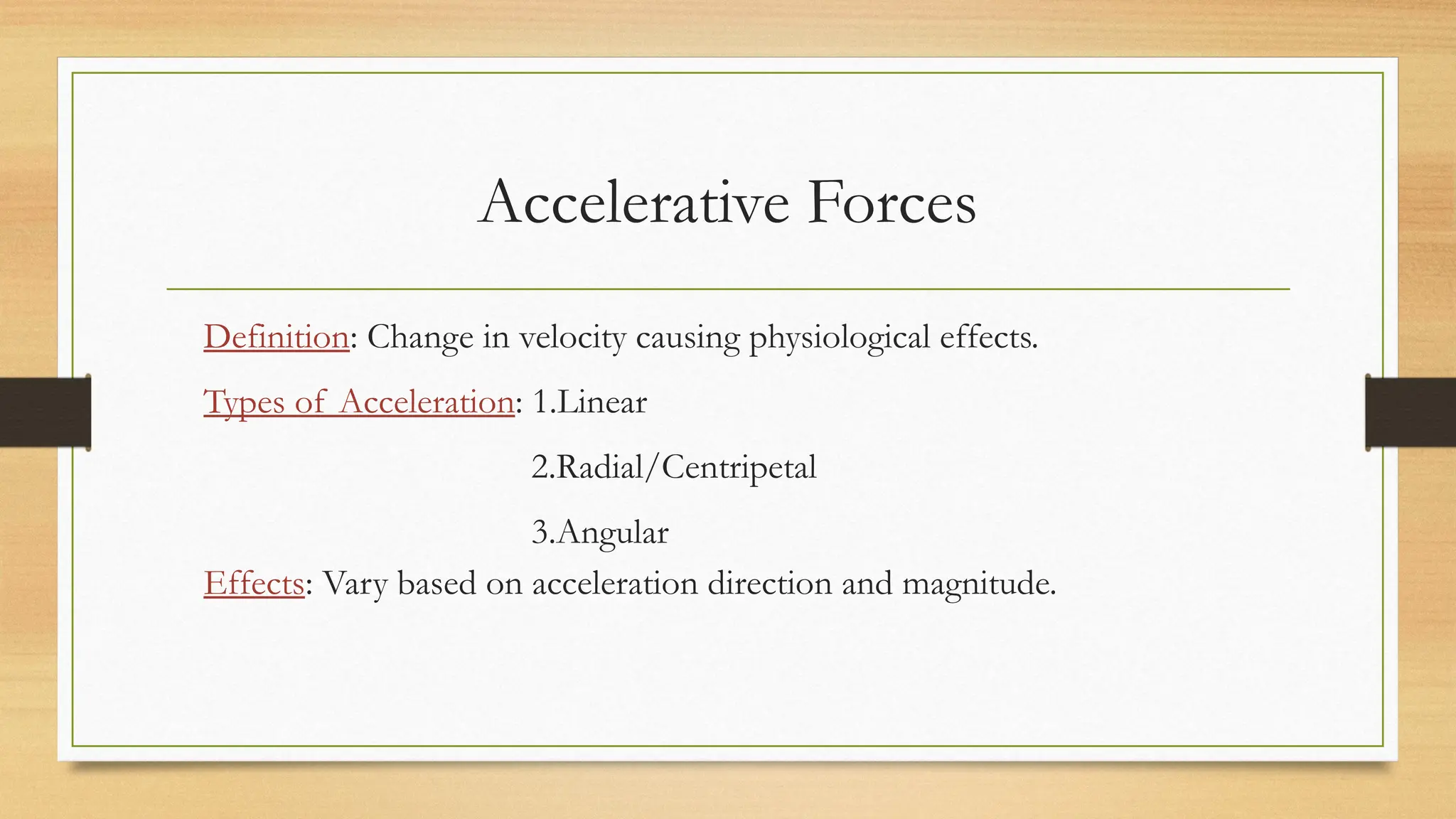 Accelerative Forces

Definition: Change in velocity causing physiological effects.

Types of Acceleration: 1.Linear

2.Radial/Centripetal

3.Angular

Effects: Vary based on acceleration direction and magnitude.